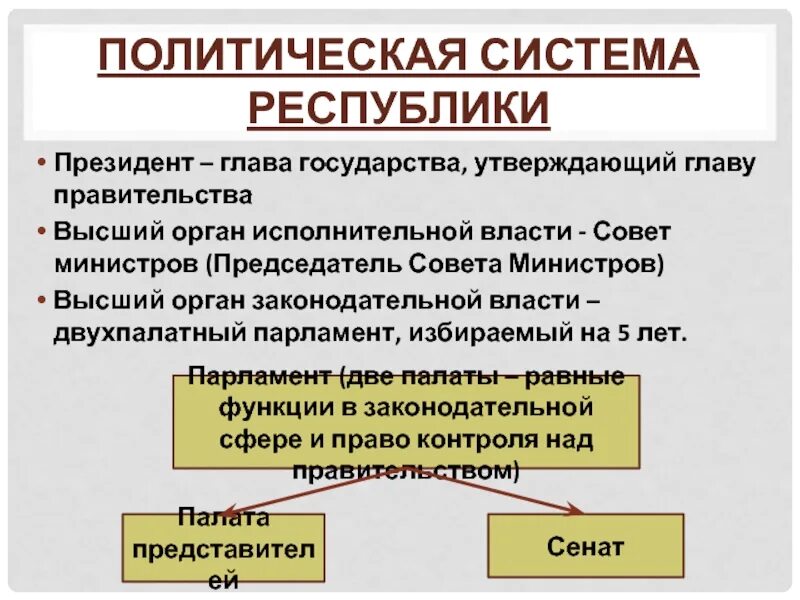 ПОЛИТИЧЕСКАЯ СИСТЕМА РЕСПУБЛИКИ

• Президент – глава государства, утверждающий главу правительства

• Высший орган исполнительной власти - Совет министров (Председатель Совета Министров)

• Высший орган законодательной власти – двухпалатный парламент, избираемый на 5 лет.

Парламент (две палаты – равные функции в законодательной сфере и право контроля над правительством)

Палата представителей

Сенат